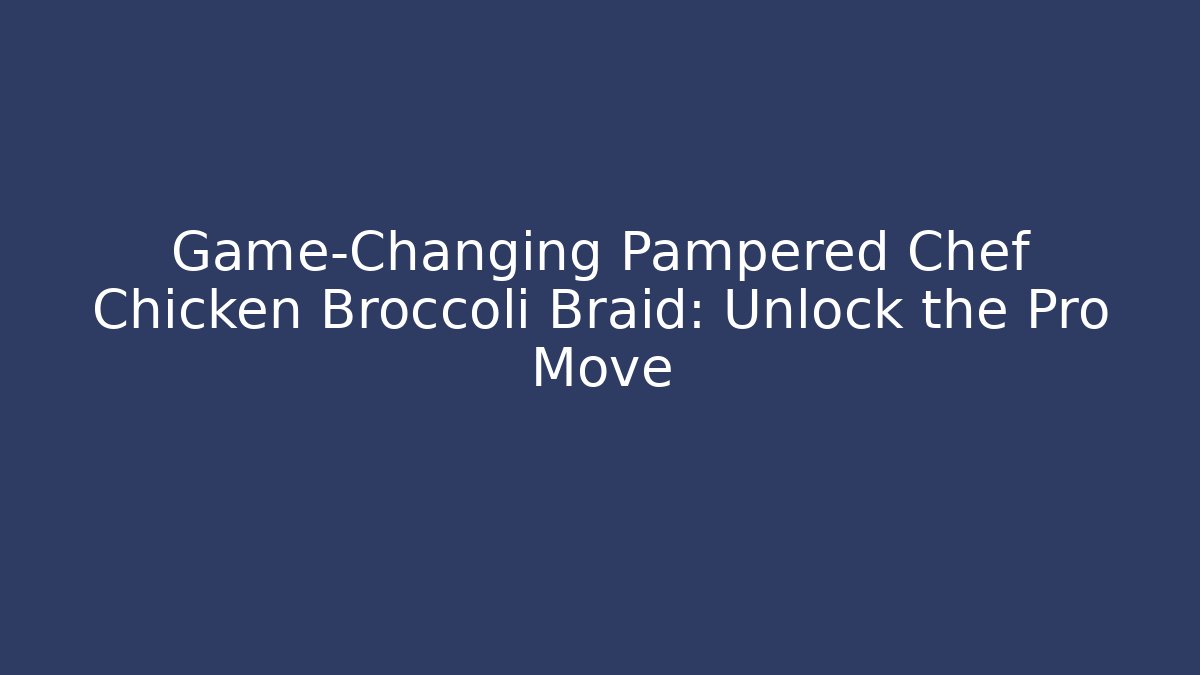 Game-Changing Pampered Chef Chicken Broccoli Braid: Unlock the Pro Move